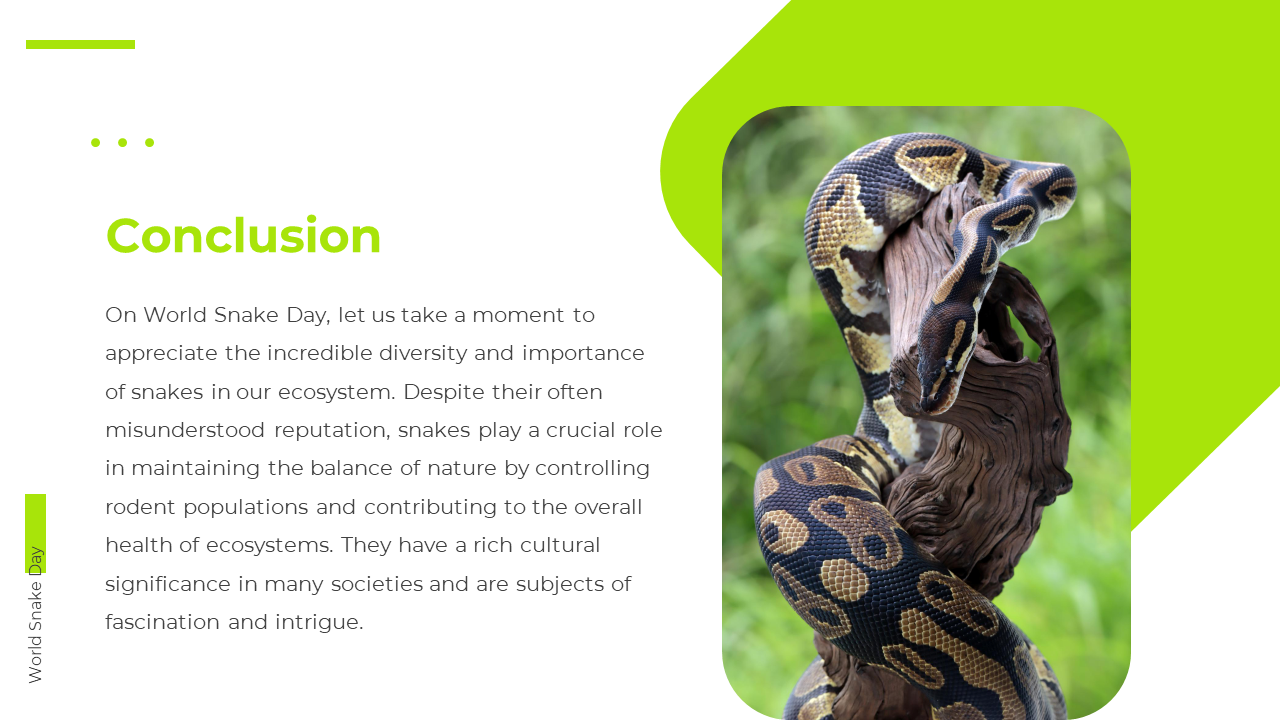 Conclusion

On World Snake Day, let us take a moment to appreciate the incredible diversity and importance of snakes in our ecosystem. Despite their often misunderstood reputation, snakes play a crucial role in maintaining the balance of nature by controlling rodent populations and contributing to the overall health of ecosystems. They have a rich cultural significance in many societies and are subjects of fascination and intrigue.

World Snake Day